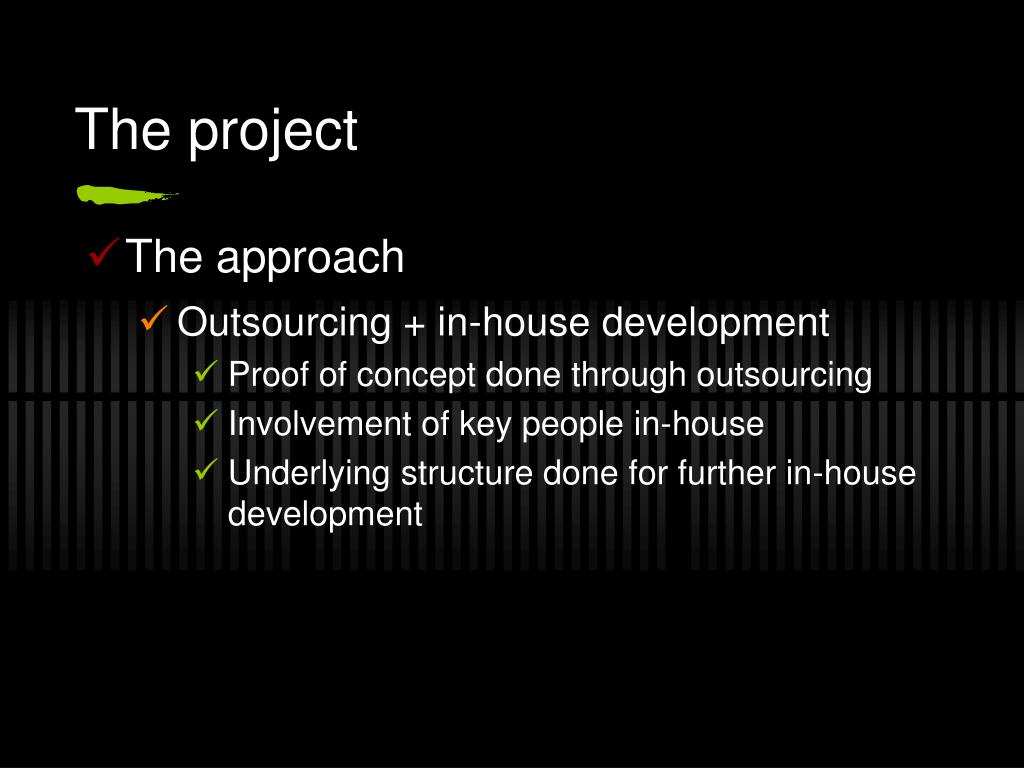 The project

✓ The approach

✓ Outsourcing + in-house development

✓ Proof of concept done through outsourcing

✓ Involvement of key people in-house

✓ Underlying structure done for further in-house development